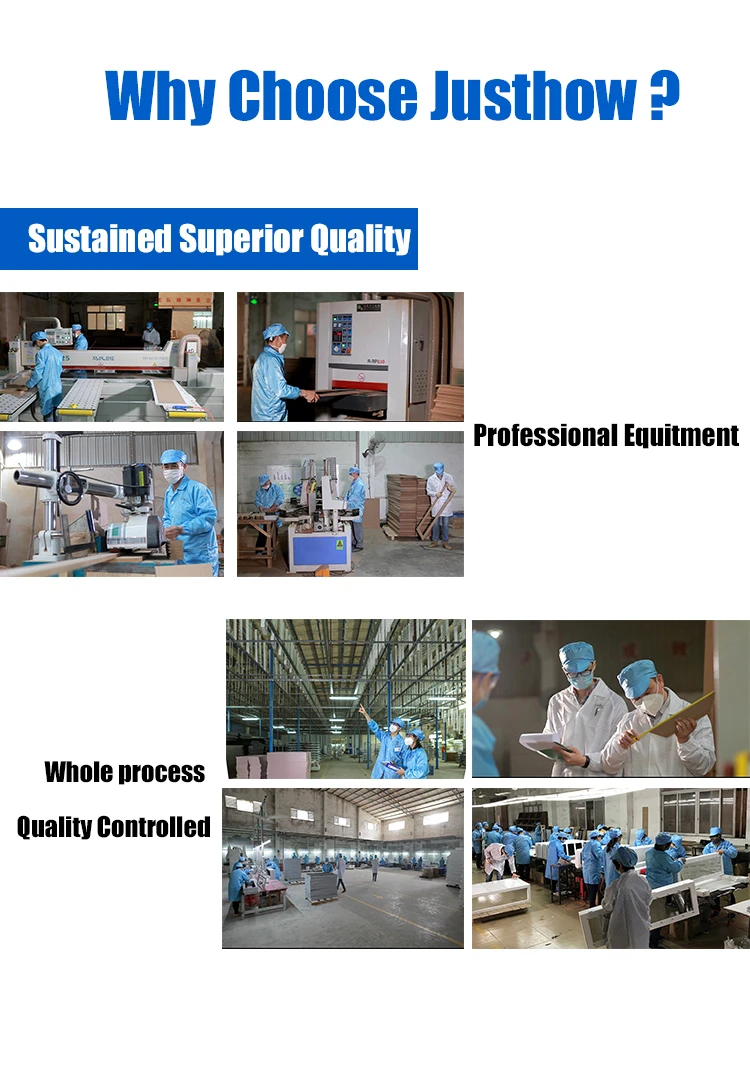 Why Choose Justhow ?

Sustained Superior Quality

Professional Equitment

Whole process

Quality Controlled